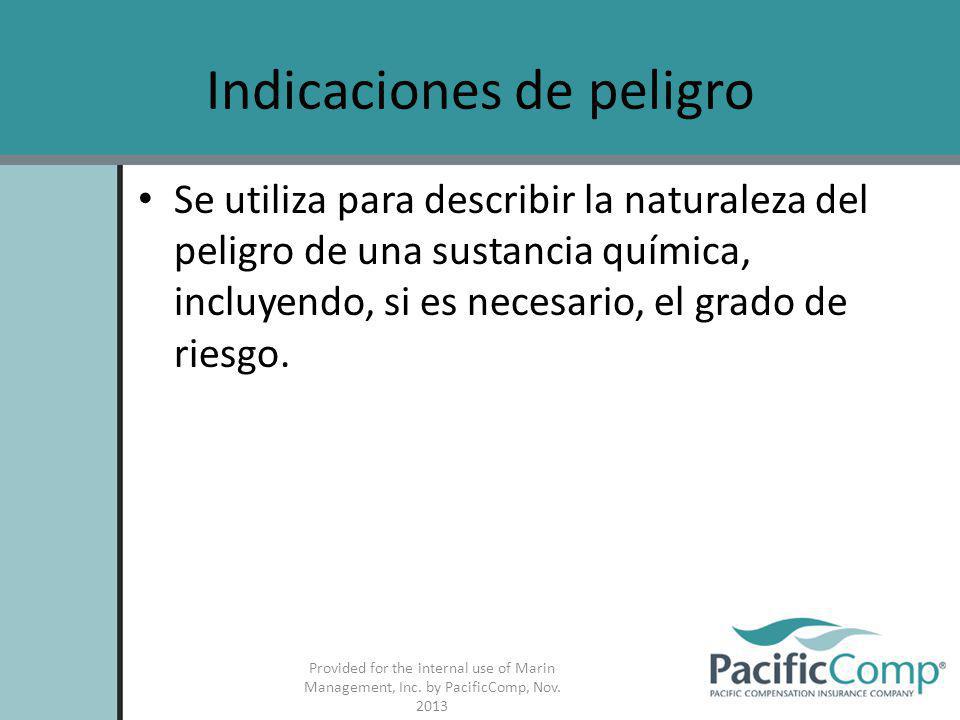 Indicaciones de peligro

• Se utiliza para describir la naturaleza del peligro de una sustancia química, incluyendo, si es necesario, el grado de riesgo.

Provided for the internal use of Marin Management, Inc. by PacificComp, Nov. 2013

PacificComp®
PACIFIC COMPENSATION INSURANCE COMPANY